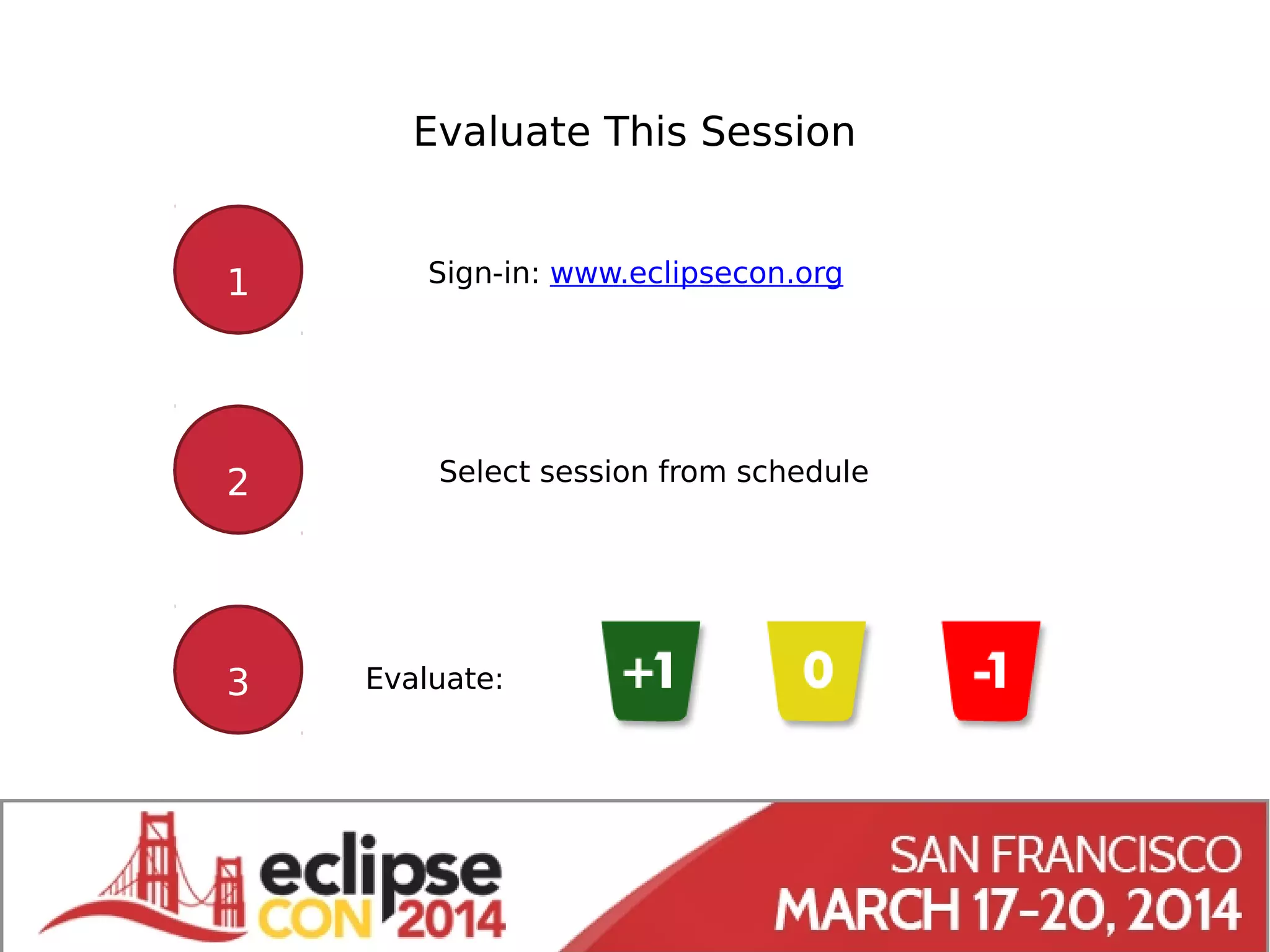 Evaluate This Session

1

Sign-in: www.eclipsecon.org

2

Select session from schedule

3

Evaluate:

+1

0

-1

eclipse CON 2014

SAN FRANCISCO
MARCH 17-20, 2014